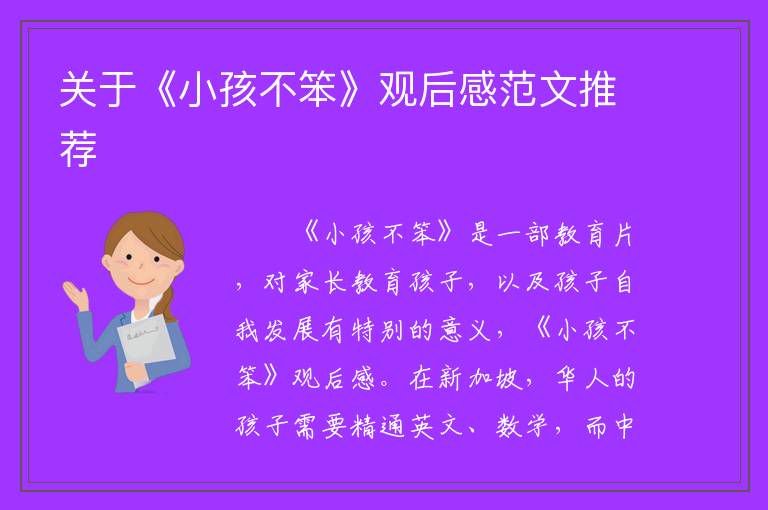 关于《小孩不笨》观后感范文推荐

《小孩不笨》是一部教育片，对家长教育孩子，以及孩子自我发展有特别的意义，《小孩不笨》观后感。在新加坡，华人的孩子需要精通英文、数学，而中